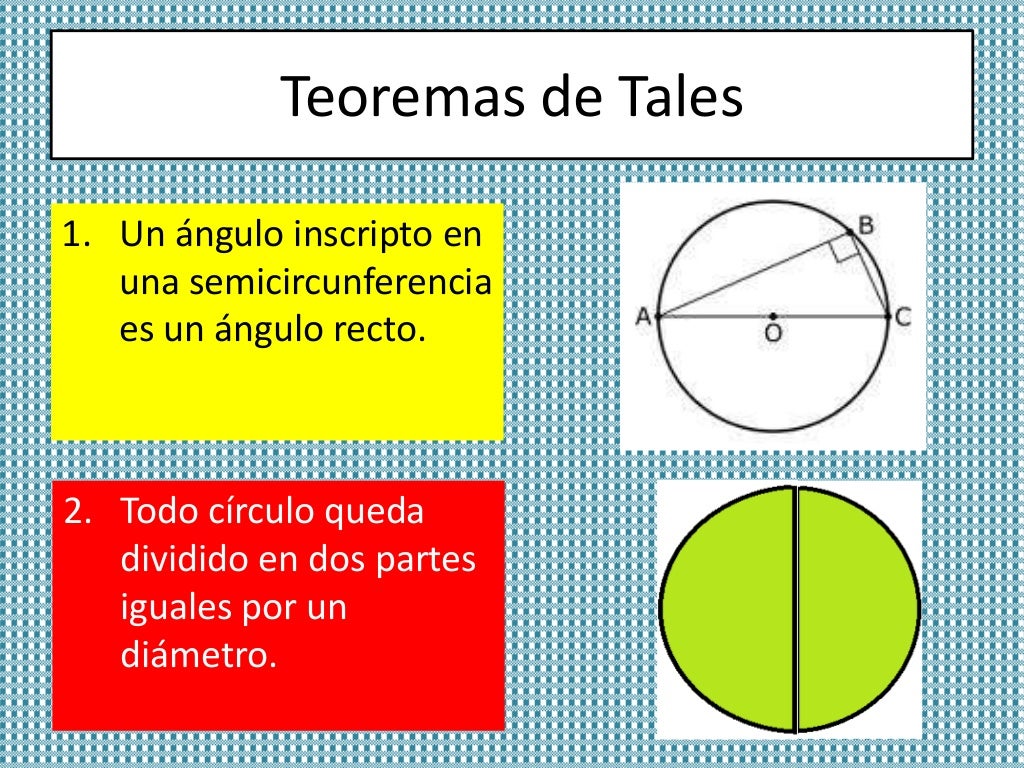 Teoremas de Tales

1. Un ángulo inscripto en una semicircunferencia es un ángulo recto.

B
A
O
C

2. Todo círculo queda dividido en dos partes iguales por un diámetro.